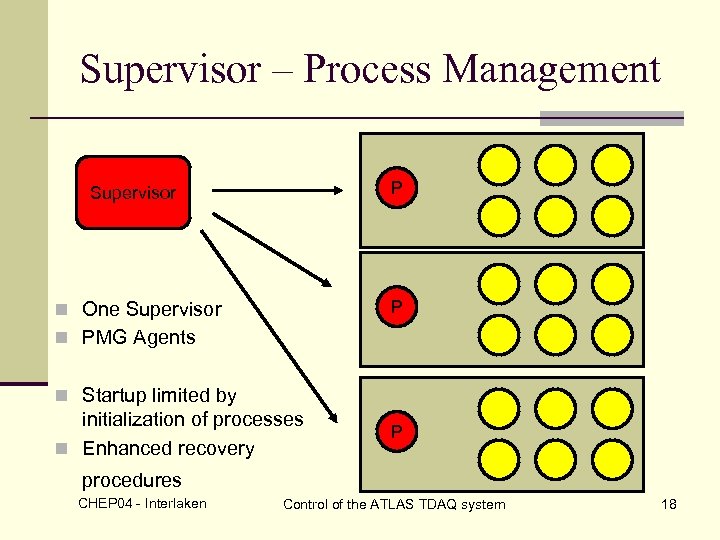 Supervisor – Process Management

Supervisor

P

P

P

One Supervisor
PMG Agents

Startup limited by initialization of processes
Enhanced recovery procedures

CHEP04 - Interlaken

Control of the ATLAS TDAQ system

18